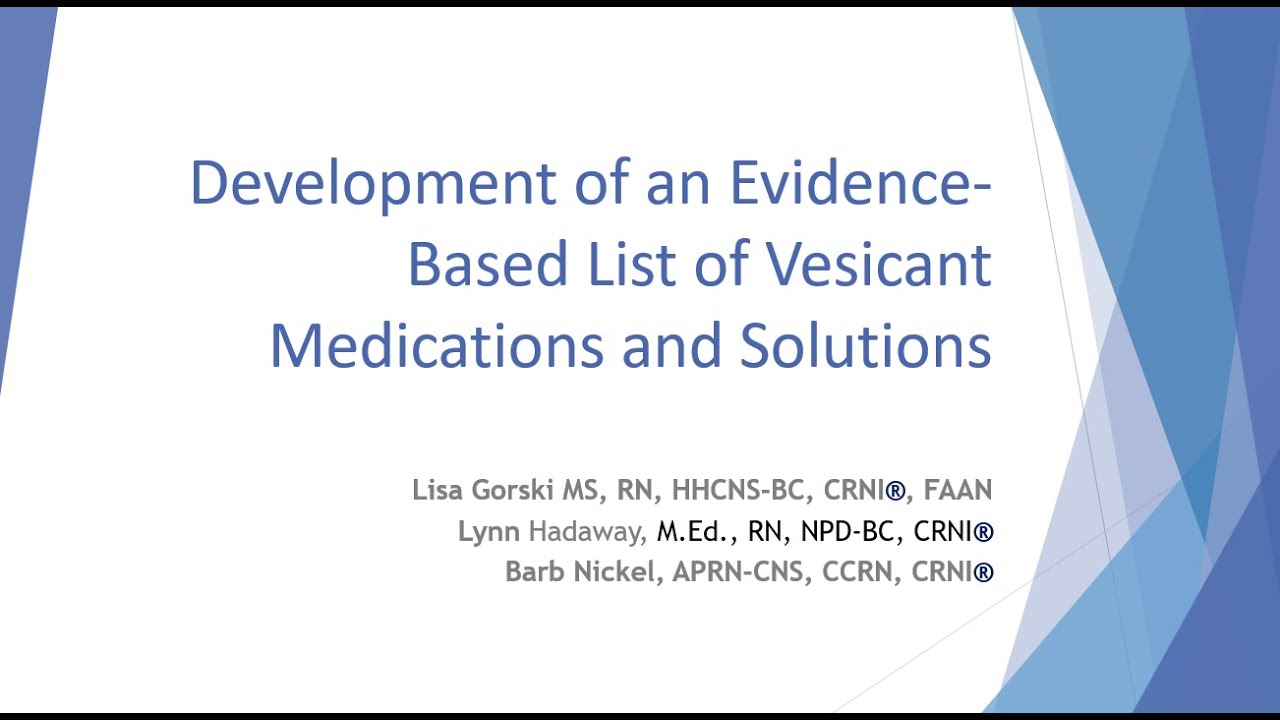 Development of an Evidence-Based List of Vesicant Medications and Solutions

Lisa Gorski MS, RN, HHCNS-BC, CRNI®, FAAN
Lynn Hadaway, M.Ed., RN, NPD-BC, CRNI®
Barb Nickel, APRN-CNS, CCRN, CRNI®